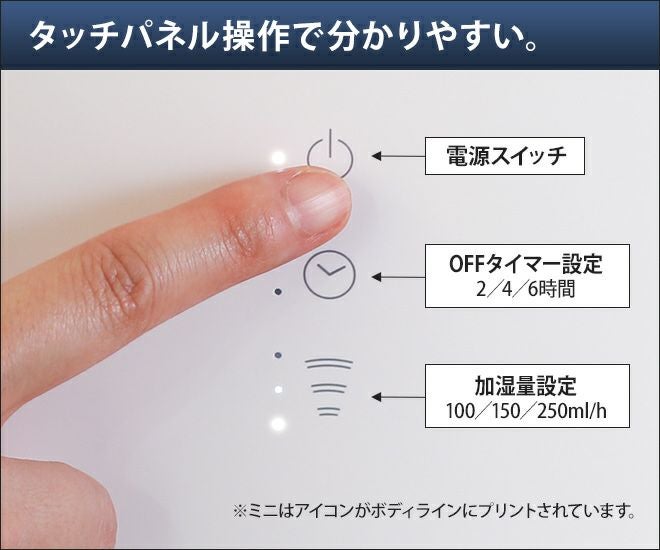 タッチパネル操作で分かりやすい。

電源スイッチ

OFFタイマー設定
2／4／6時間

加湿量設定
100／150／250ml/h

※ミニはアイコンがボディラインにプリントされています。